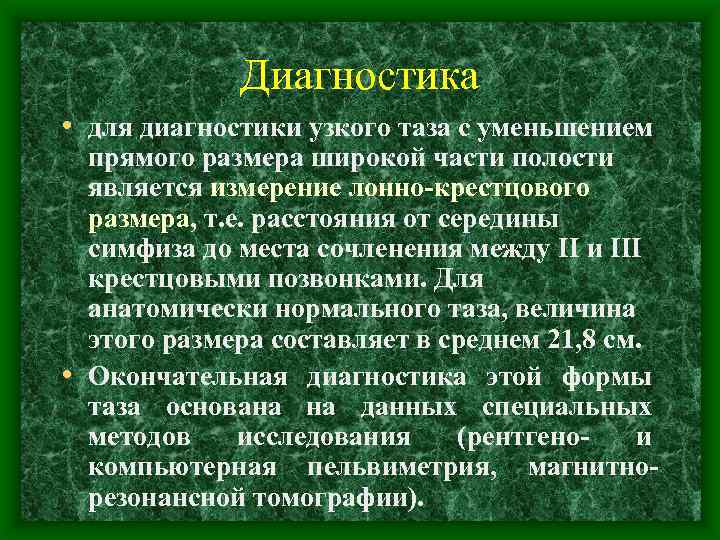 Диагностика

• для диагностики узкого таза с уменьшением прямого размера широкой части полости является измерение лонно-крестцового размера, т.е. расстояния от середины симфиза до места сочленения между II и III крестцовыми позвонками. Для анатомически нормального таза, величина этого размера составляет в среднем 21,8 см.

• Окончательная диагностика этой формы таза основана на данных специальных методов исследования (рентгено- и компьютерная пельвиметрия, магнитно-резонансной томографии).